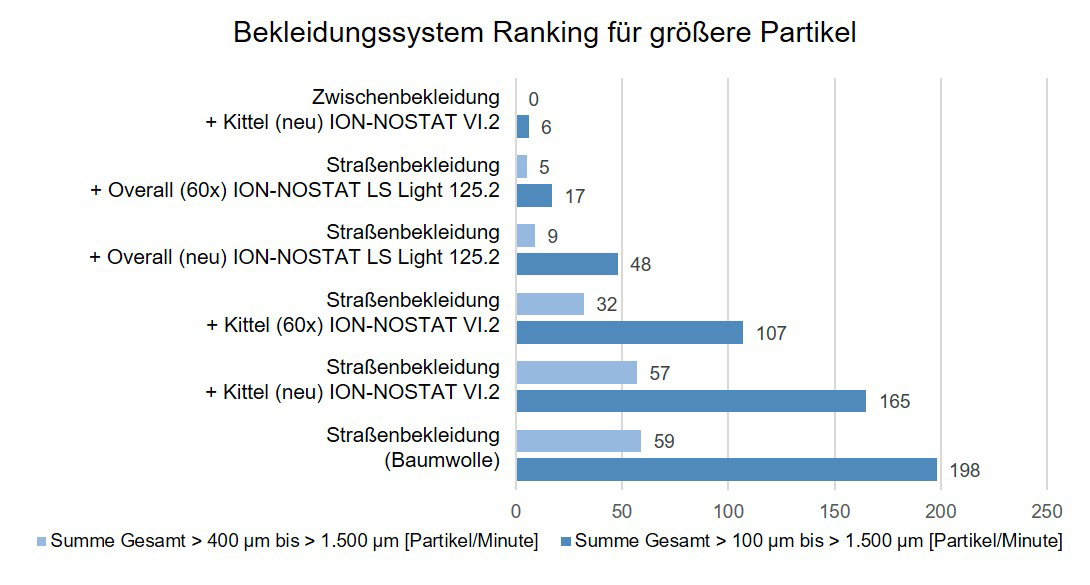 Bekleidungssystem Ranking für größere Partikel

Zwischenbekleidung + Kittel (neu) ION-NOSTAT VI.2
0
6

Straßenbekleidung + Overall (60x) ION-NOSTAT LS Light 125.2
5
17

Straßenbekleidung + Overall (neu) ION-NOSTAT LS Light 125.2
9
48

Straßenbekleidung + Kittel (60x) ION-NOSTAT VI.2
32
107

Straßenbekleidung + Kittel (neu) ION-NOSTAT VI.2
57
165

Straßenbekleidung (Baumwolle)
59
198

0 50 100 150 200 250

Summe Gesamt > 400 µm bis > 1.500 µm [Partikel/Minute]
Summe Gesamt > 100 µm bis > 1.500 µm [Partikel/Minute]